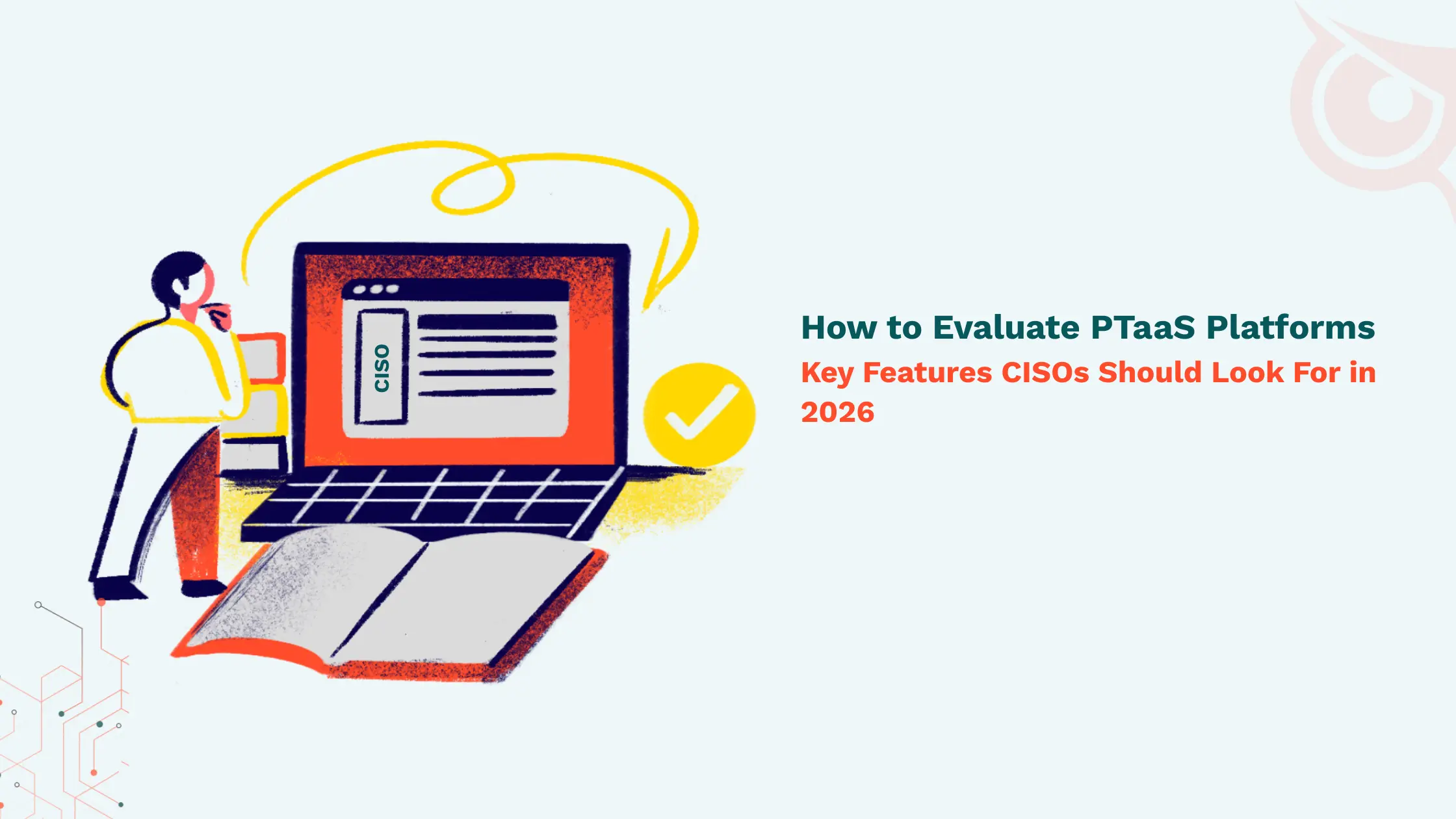 CISO

How to Evaluate PTaaS Platforms
Key Features CISOs Should Look For in 2026